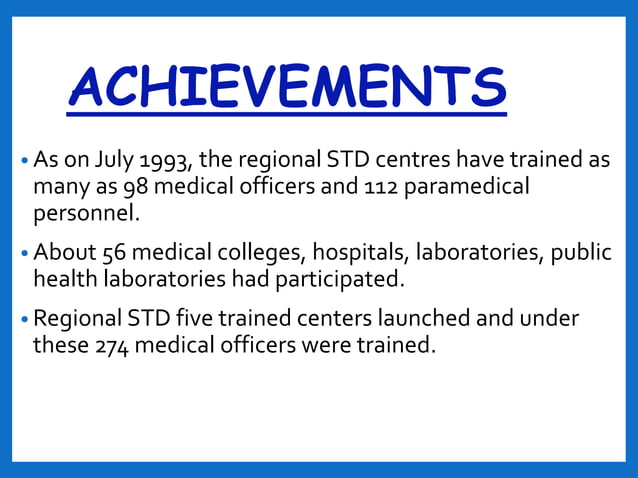 ACHIEVEMENTS

• As on July 1993, the regional STD centres have trained as many as 98 medical officers and 112 paramedical personnel.

• About 56 medical colleges, hospitals, laboratories, public health laboratories had participated.

• Regional STD five trained centers launched and under these 274 medical officers were trained.